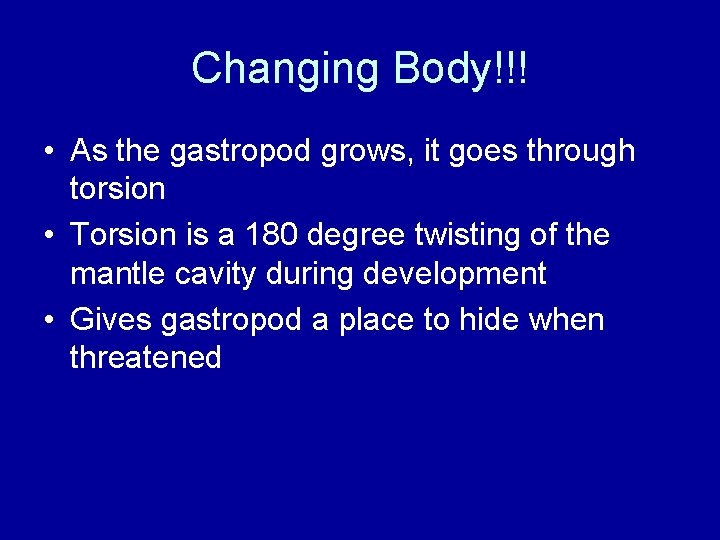 Changing Body!!!

• As the gastropod grows, it goes through torsion
• Torsion is a 180 degree twisting of the mantle cavity during development
• Gives gastropod a place to hide when threatened